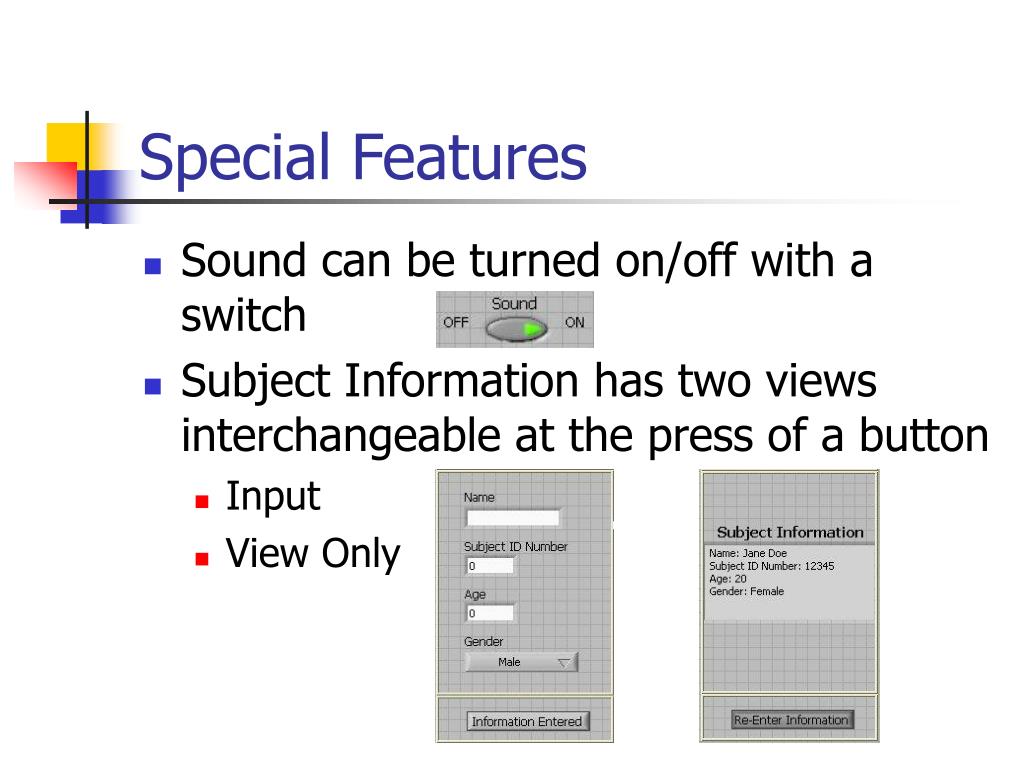 Special Features

Sound can be turned on/off with a switch

Sound
OFF
ON

Subject Information has two views interchangeable at the press of a button

Input
View Only

Name

Subject ID Number
0
Age
0
Gender
Male
Information Entered

Subject Information
Name: Jane Doe
Subject ID Number: 12345
Age: 20
Gender: Female
Re-Enter Information